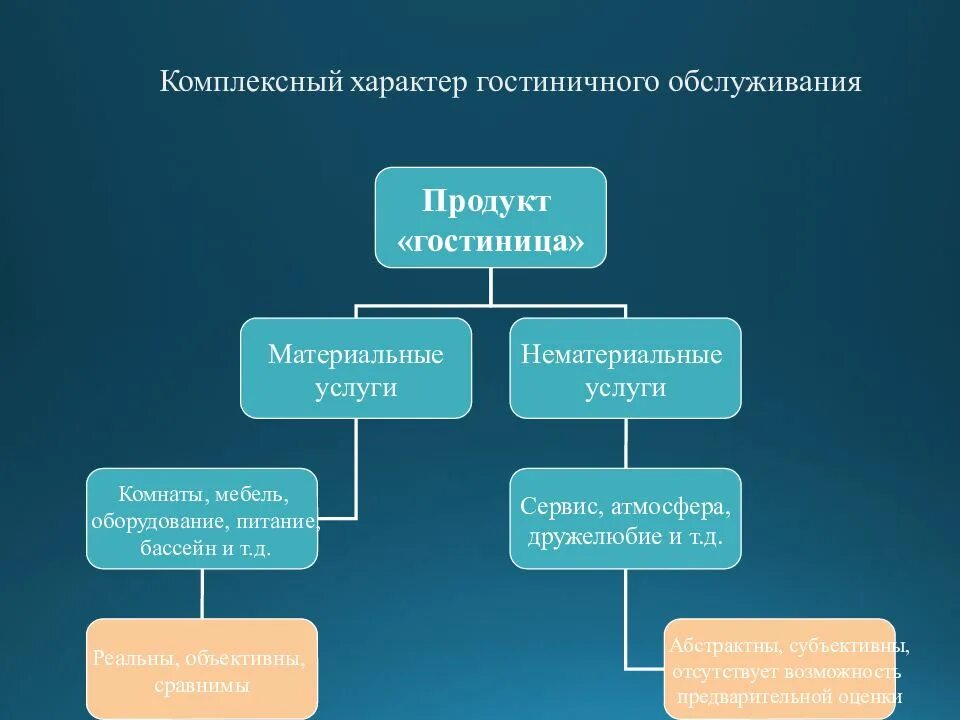 Комплексный характер гостиничного обслуживания

Продукт «гостиница»

Материальные услуги

Нематериальные услуги

Комнаты, мебель, оборудование, питание, бассейн и т.д.

Сервис, атмосфера, дружелюбие и т.д.

Реальны, объективны, сравнимы

Абстрактны, субъективны, отсутствует возможность предварительной оценки